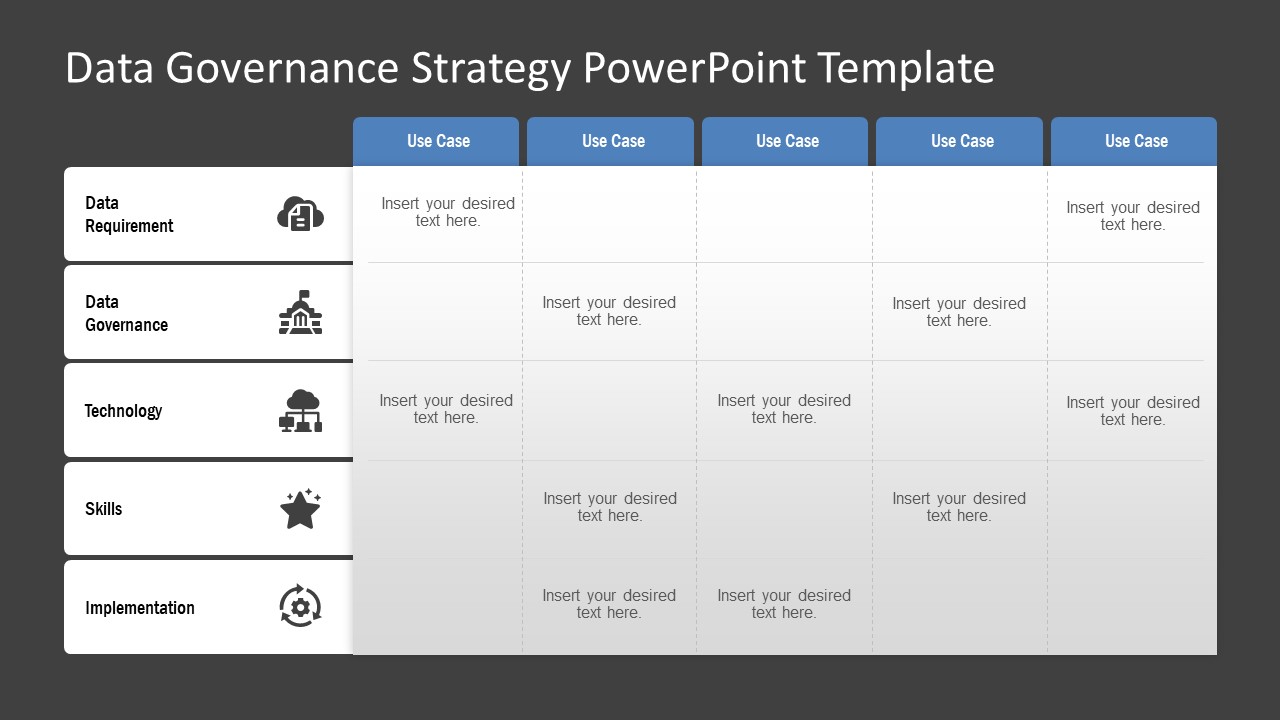 Data Governance Strategy PowerPoint Template

| | Use Case | Use Case | Use Case | Use Case | Use Case |
|---|---|---|---|---|---|
| Data Requirement | Insert your desired text here. | | | | Insert your desired text here. |
| Data Governance | | Insert your desired text here. | | Insert your desired text here. | |
| Technology | Insert your desired text here. | | Insert your desired text here. | | Insert your desired text here. |
| Skills | | Insert your desired text here. | | Insert your desired text here. | |
| Implementation | | Insert your desired text here. | Insert your desired text here. | | |